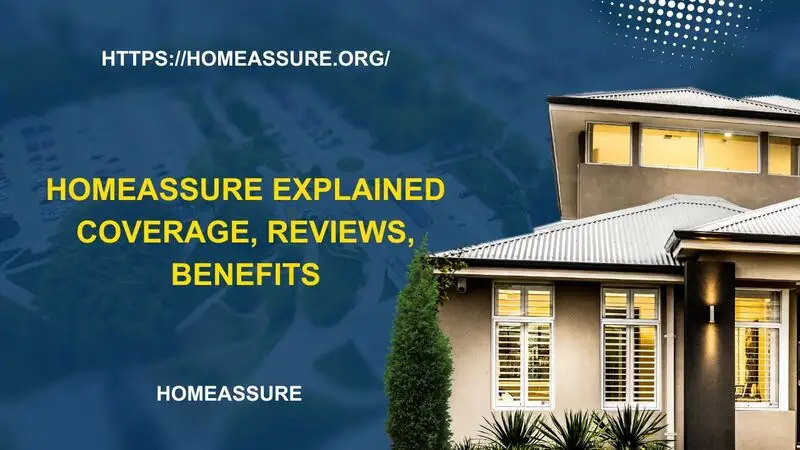 HTTPS://HOMEASSURE.ORG/

HOMEASSURE EXPLAINED COVERAGE, REVIEWS, BENEFITS

HOMEASSURE